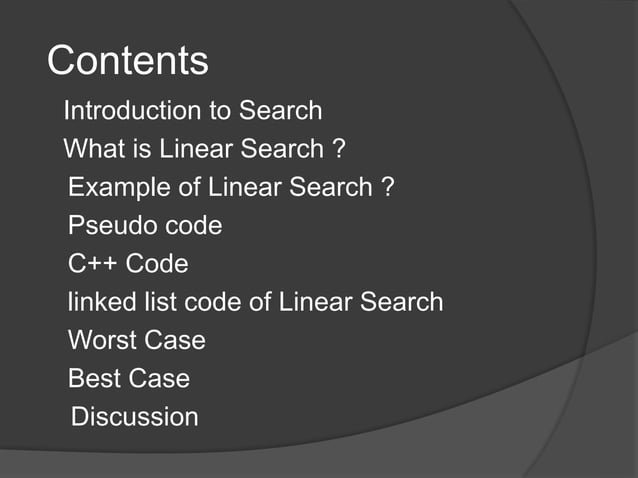 Contents

Introduction to Search
What is Linear Search ?
Example of Linear Search ?
Pseudo code
C++ Code
linked list code of Linear Search
Worst Case
Best Case
Discussion